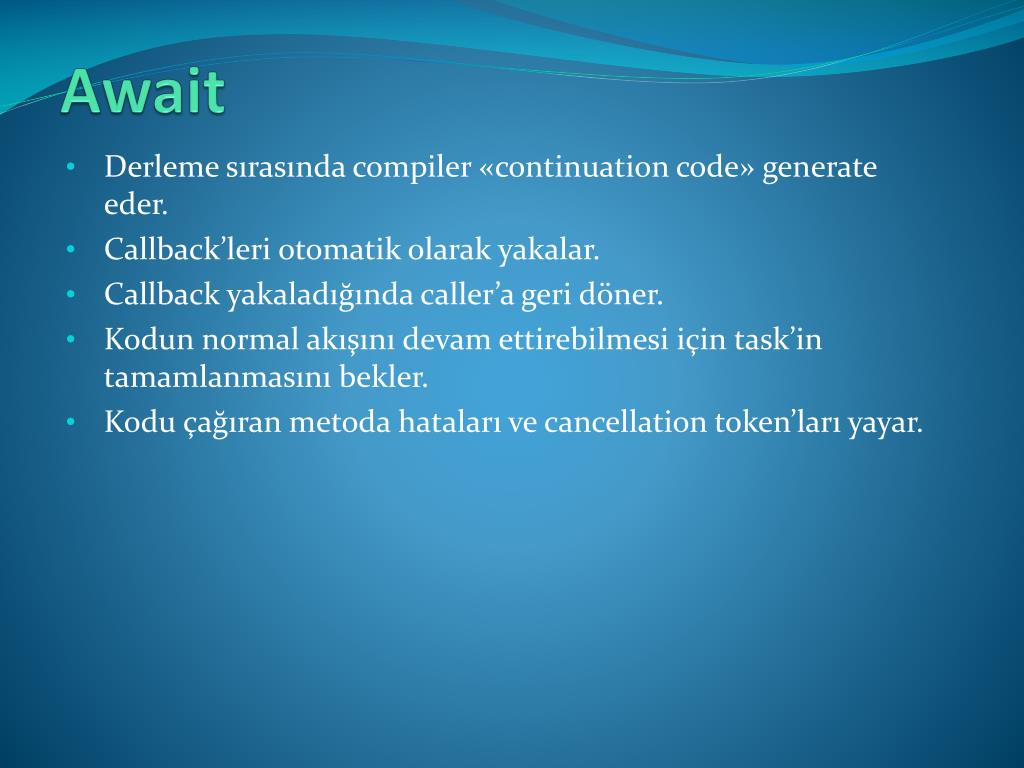 Await

• Derleme sırasında compiler «continuation code» generate eder.
• Callback’leri otomatik olarak yakalar.
• Callback yakaladığında caller’a geri döner.
• Kodun normal akışını devam ettirebilmesi için task’in tamamlanmasını bekler.
• Kodu çağıran metoda hataları ve cancellation token’ları yayar.